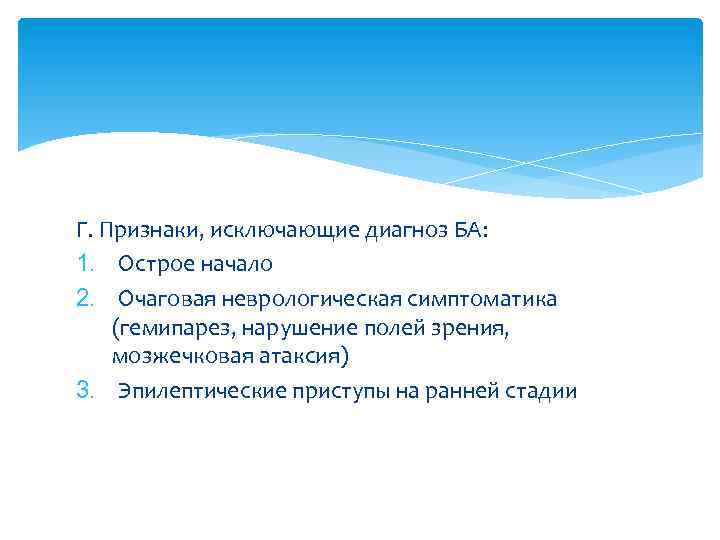 Г. Признаки, исключающие диагноз БА:
1. Острое начало
2. Очаговая неврологическая симптоматика (гемипарез, нарушение полей зрения, мозжечковая атаксия)
3. Эпилептические приступы на ранней стадии